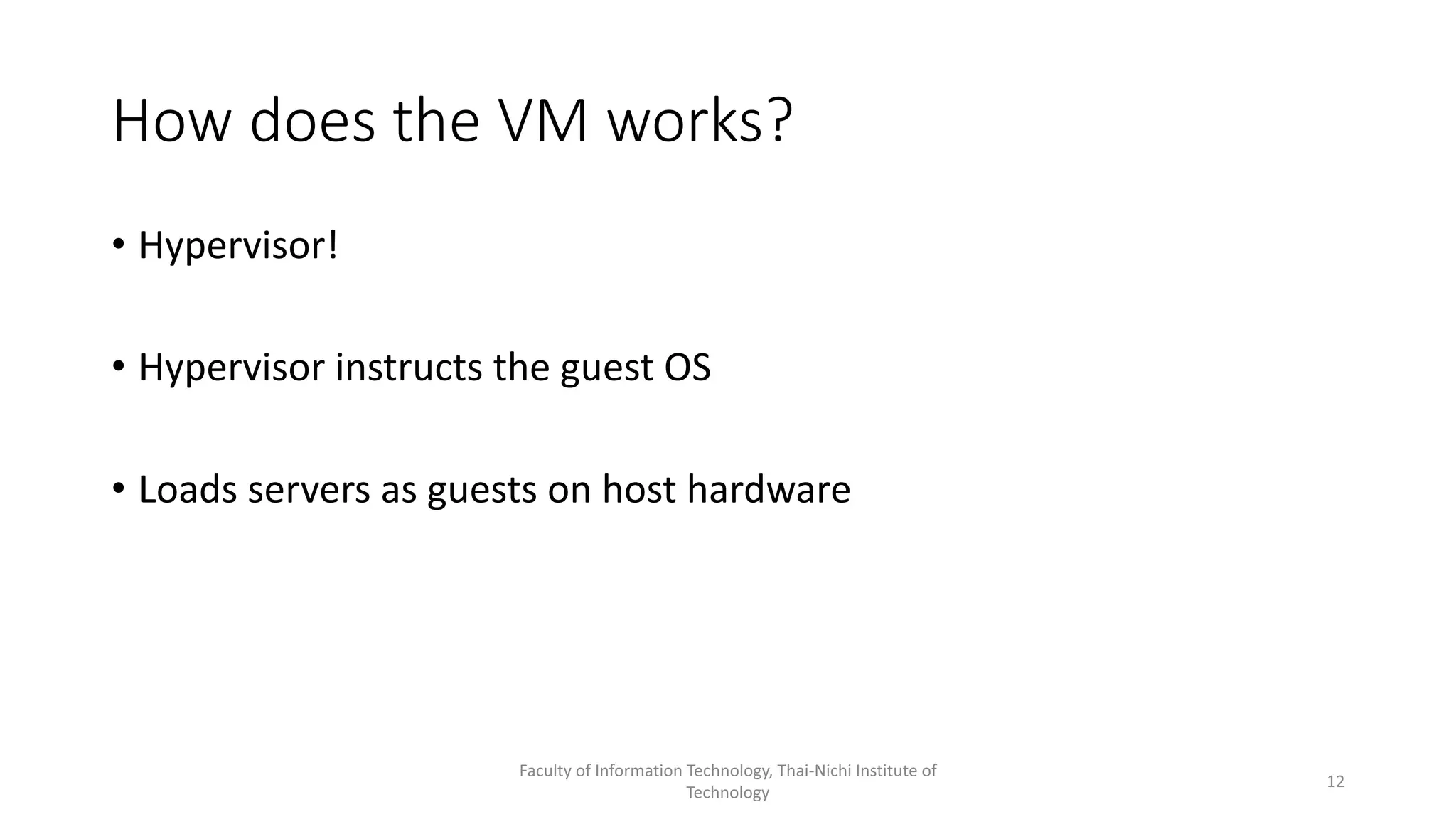 How does the VM works?

• Hypervisor!

• Hypervisor instructs the guest OS

• Loads servers as guests on host hardware

Faculty of Information Technology, Thai-Nichi Institute of Technology

12